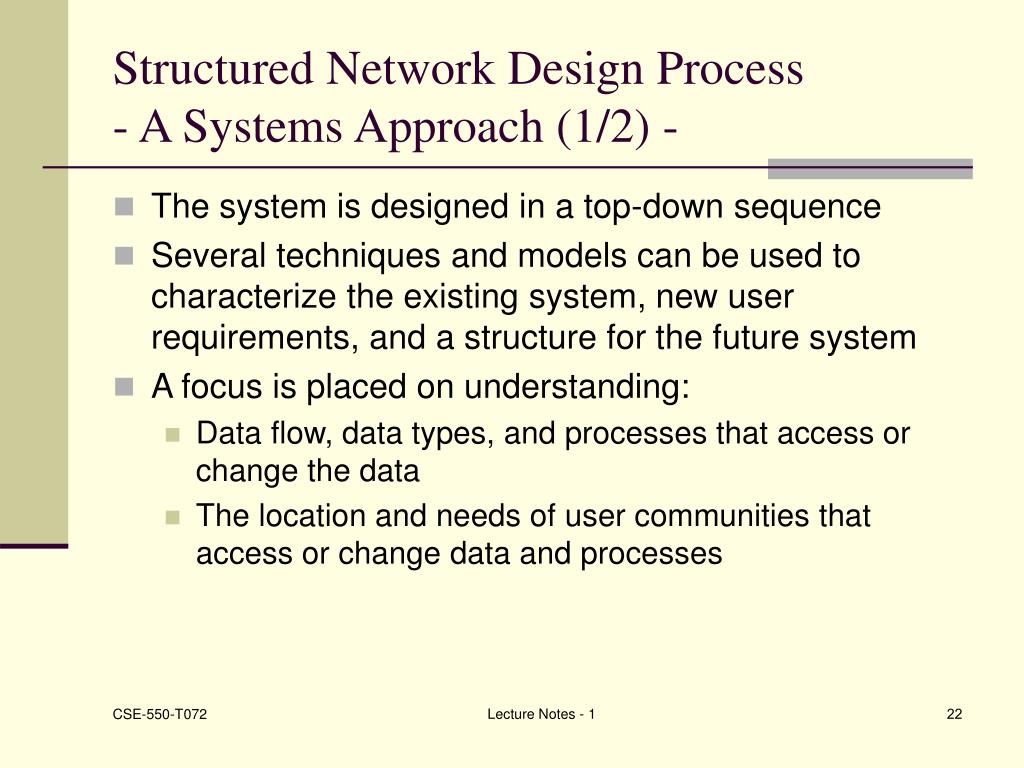 Structured Network Design Process
- A Systems Approach (1/2) -

The system is designed in a top-down sequence

Several techniques and models can be used to characterize the existing system, new user requirements, and a structure for the future system

A focus is placed on understanding:

Data flow, data types, and processes that access or change the data

The location and needs of user communities that access or change data and processes

CSE-550-T072

Lecture Notes - 1

22